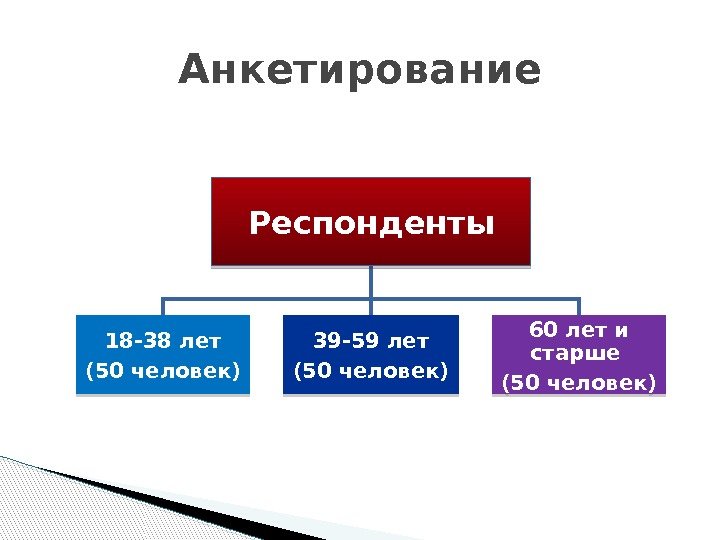 Анкетирование

Респонденты

18-38 лет
(50 человек)

39-59 лет
(50 человек)

60 лет и старше
(50 человек)